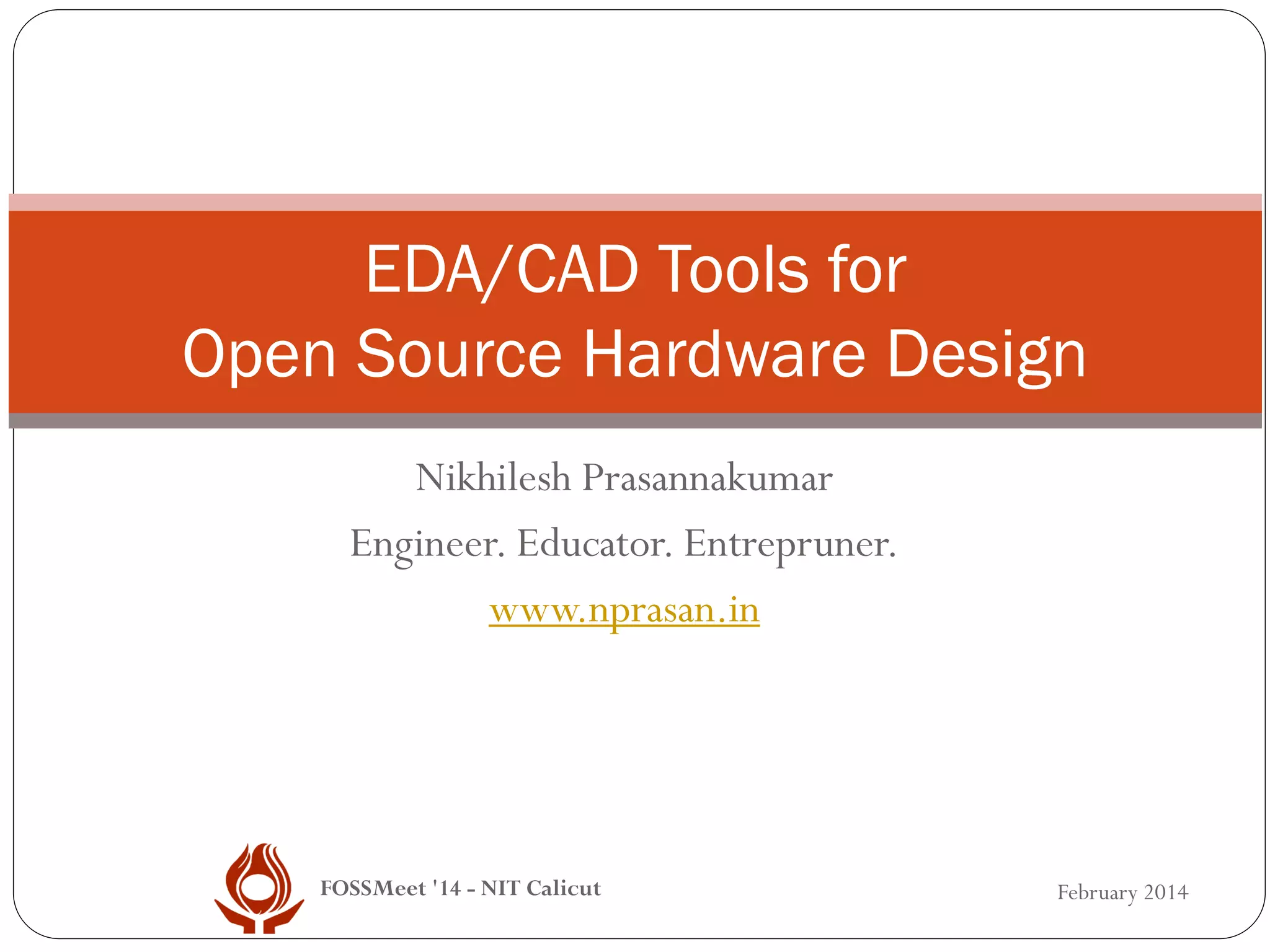 EDA/CAD Tools for Open Source Hardware Design

Nikhilesh Prasannakumar

Engineer. Educator. Entrepruner.

www.nprasan.in

FOSSMeet '14 - NIT Calicut

February 2014